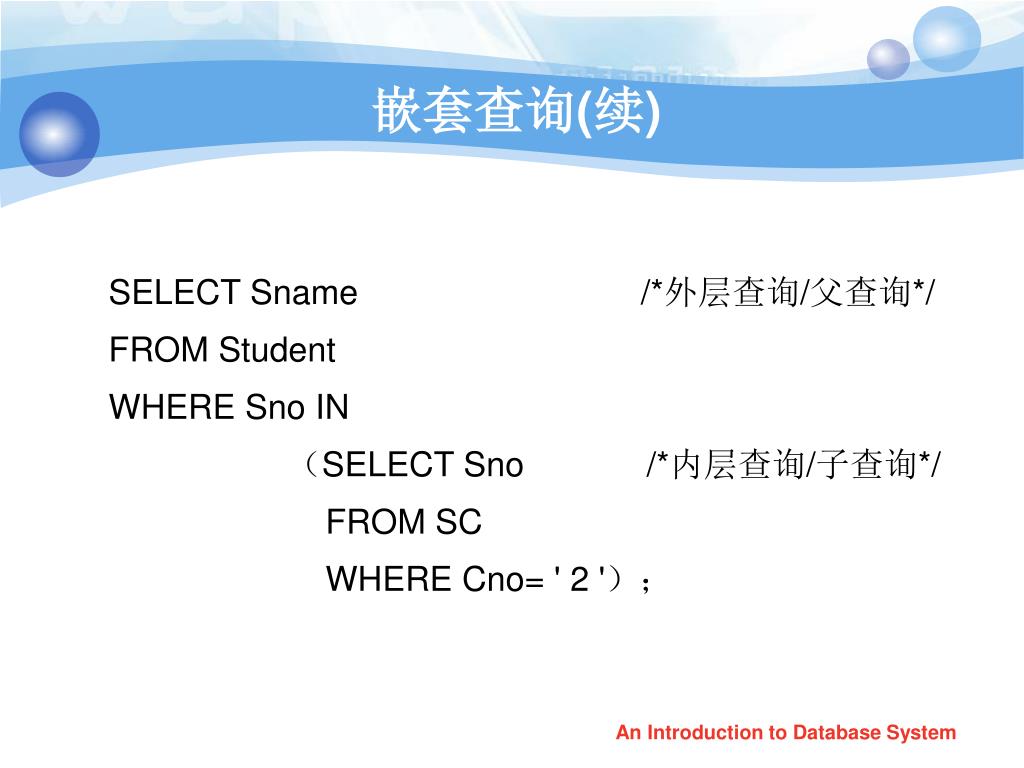 嵌套查询(续)

SELECT Sname /*外层查询/父查询*/
FROM Student
WHERE Sno IN
（SELECT Sno /*内层查询/子查询*/
FROM SC
WHERE Cno= ' 2 '）；

An Introduction to Database System